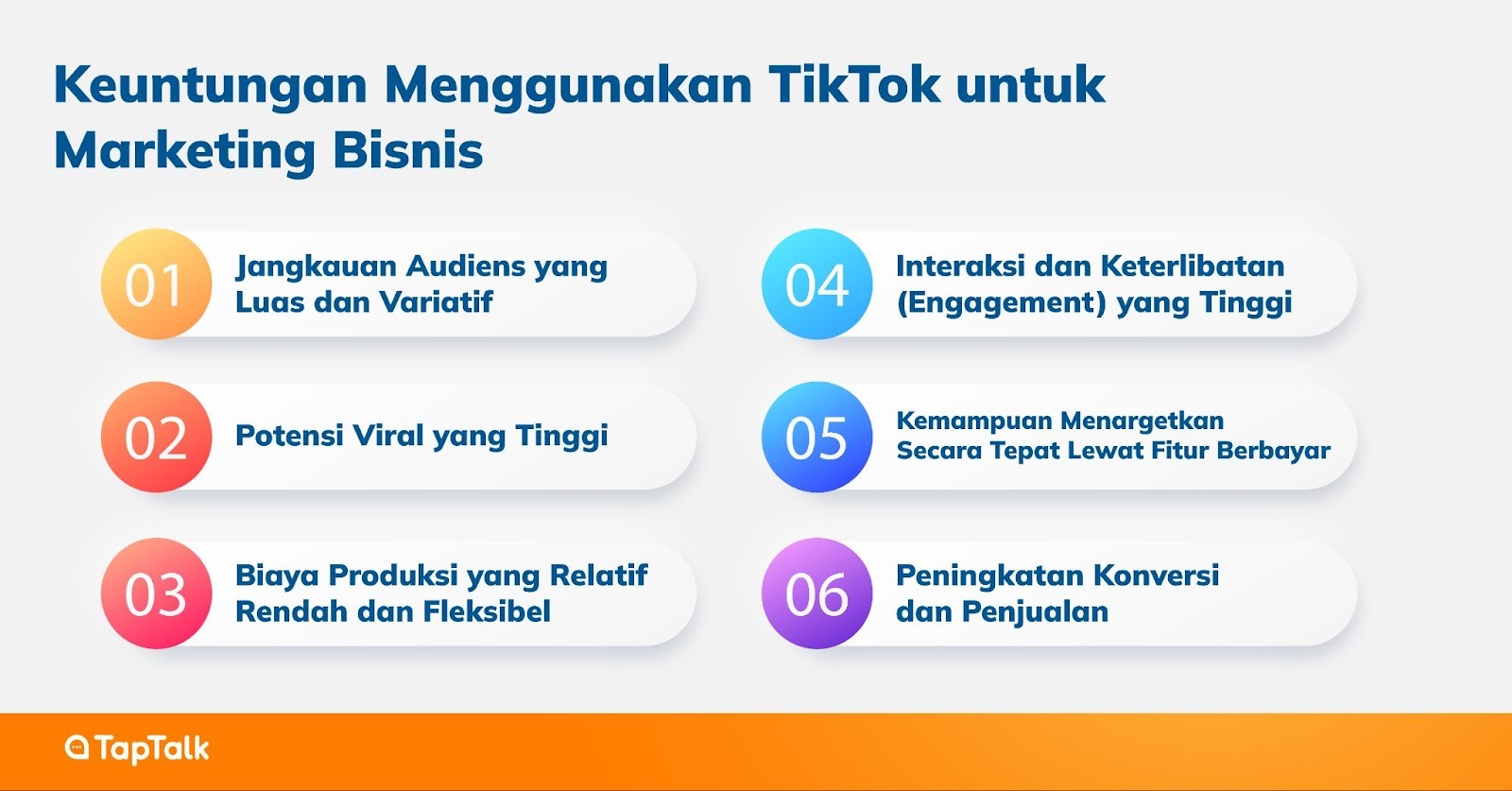 Keuntungan Menggunakan TikTok untuk Marketing Bisnis

01 Jangkauan Audiens yang Luas dan Variatif

02 Potensi Viral yang Tinggi

03 Biaya Produksi yang Relatif Rendah dan Fleksibel

04 Interaksi dan Keterlibatan (Engagement) yang Tinggi

05 Kemampuan Menargetkan Secara Tepat Lewat Fitur Berbayar

06 Peningkatan Konversi dan Penjualan

TapTalk